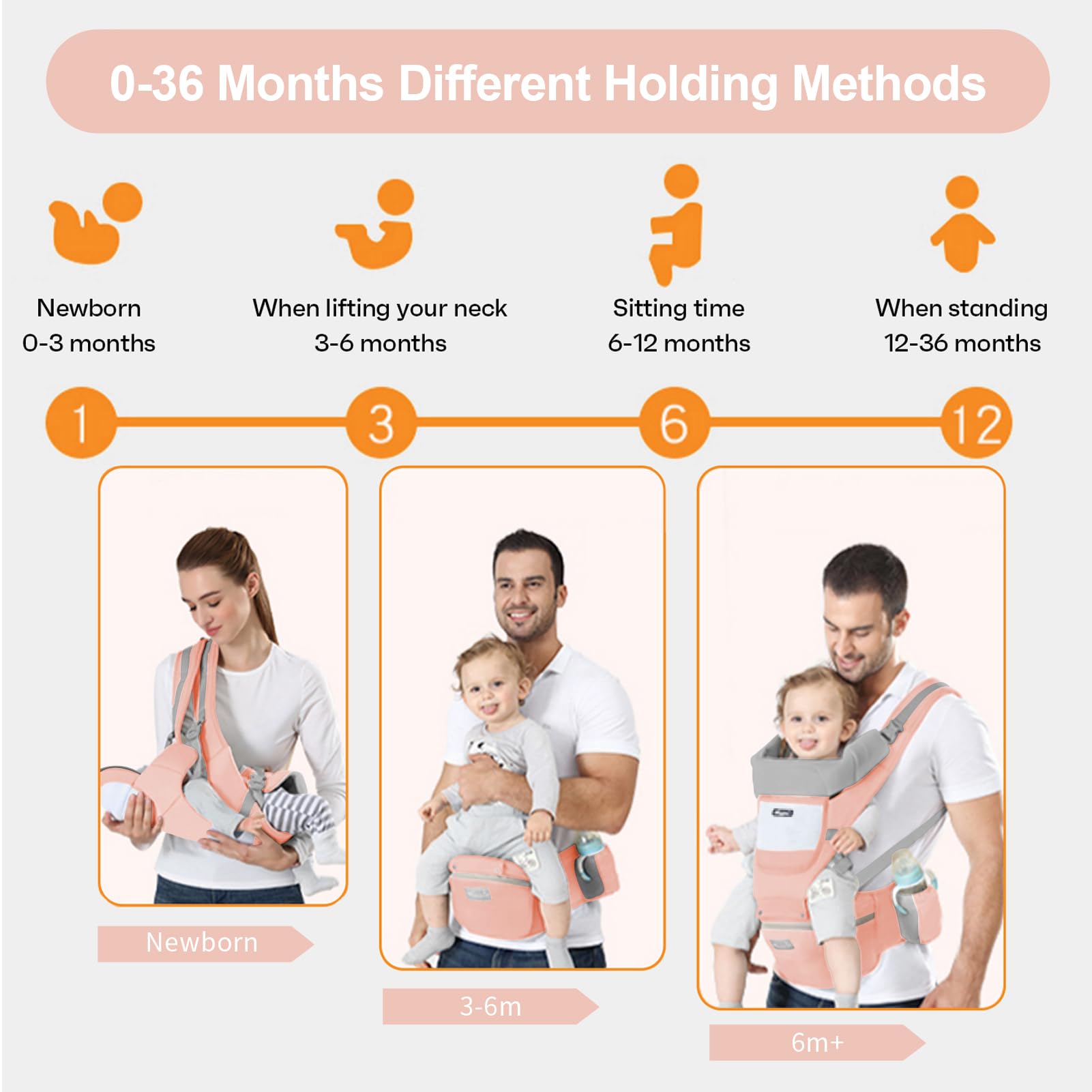 0-36 Months Different Holding Methods

Newborn
0-3 months

When lifting your neck
3-6 months

Sitting time
6-12 months

When standing
12-36 months

1

3

6

12

Newborn

3-6m

6m+